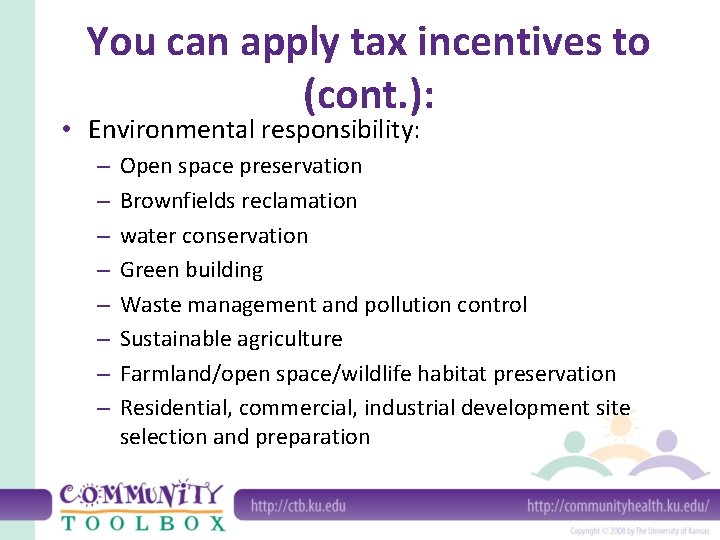 You can apply tax incentives to (cont.):

• Environmental responsibility:
– Open space preservation
– Brownfields reclamation
– water conservation
– Green building
– Waste management and pollution control
– Sustainable agriculture
– Farmland/open space/wildlife habitat preservation
– Residential, commercial, industrial development site selection and preparation

COMMUNITY TOOLBOX

http://ctb.ku.edu

http://communityhealth.ku.edu/

Copyright © 2008 by The University of Kansas